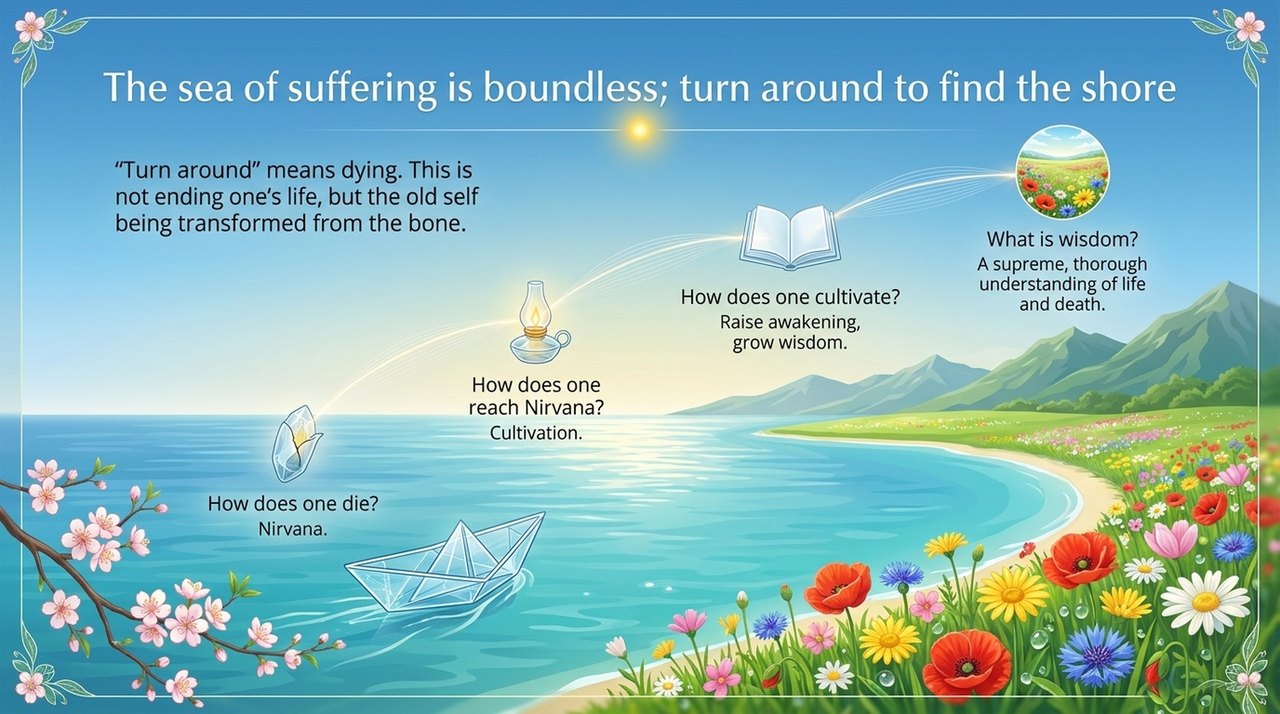 The sea of suffering is boundless; turn around to find the shore

"Turn around" means dying. This is not ending one's life, but the old self being transformed from the bone.

How does one die?
Nirvana.

How does one reach Nirvana?
Cultivation.

How does one cultivate?
Raise awakening, grow wisdom.

What is wisdom?
A supreme, thorough understanding of life and death.